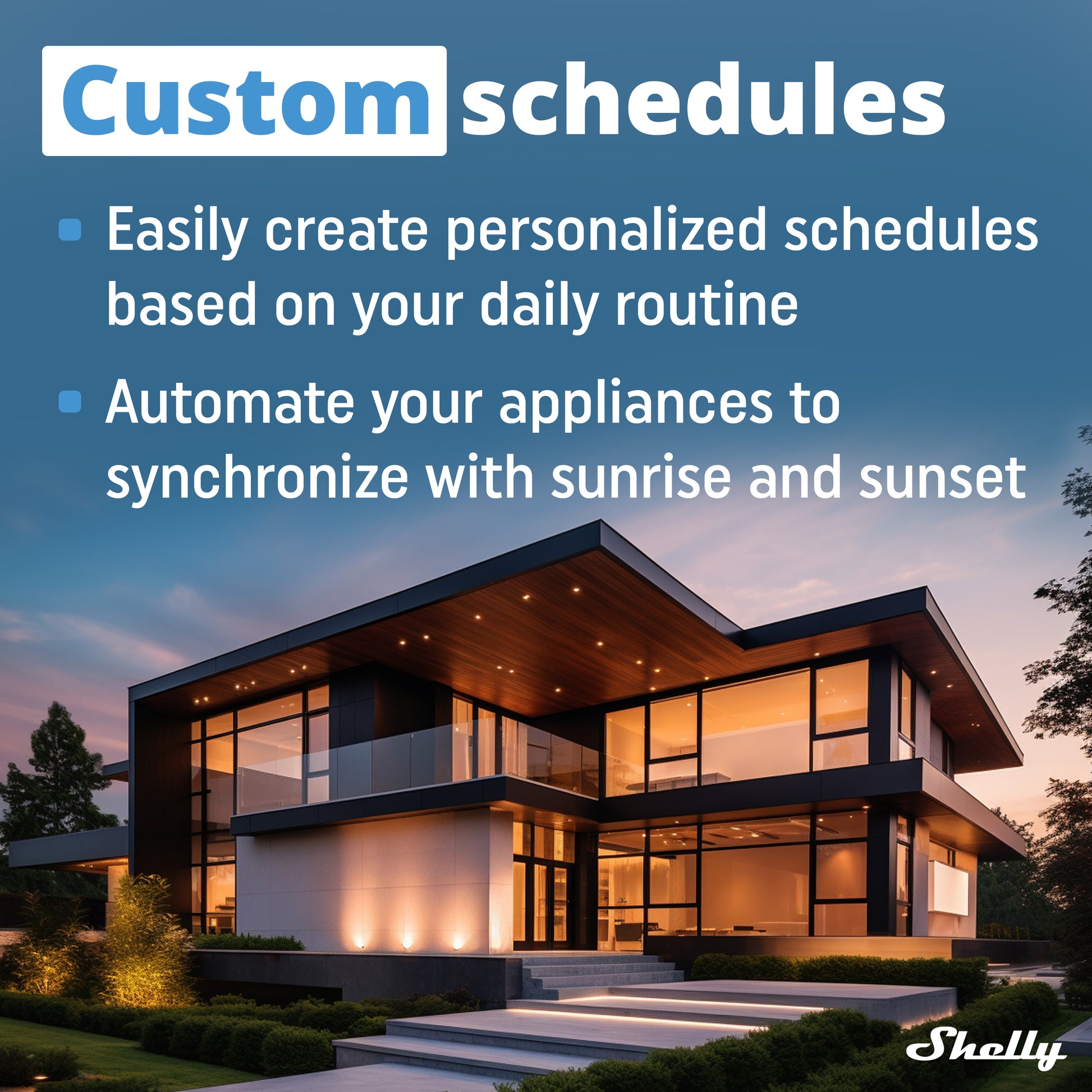 Custom schedules

- Easily create personalized schedules based on your daily routine
- Automate your appliances to synchronize with sunrise and sunset

Shelly